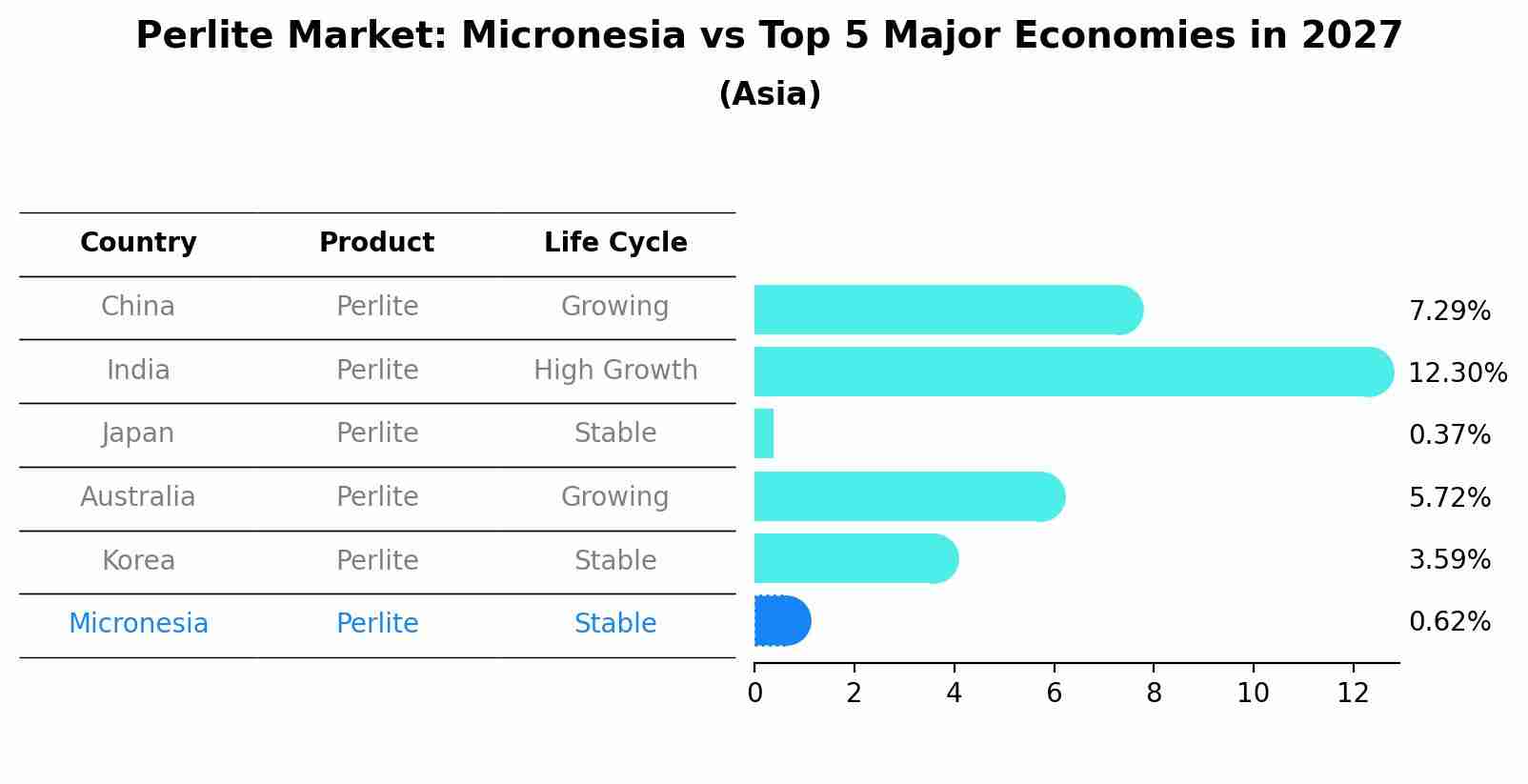 Perlite Market: Micronesia vs Top 5 Major Economies in 2027
(Asia)

| Country | Product | Life Cycle |
|---|---|---|
| China | Perlite | Growing |
| India | Perlite | High Growth |
| Japan | Perlite | Stable |
| Australia | Perlite | Growing |
| Korea | Perlite | Stable |
| Micronesia | Perlite | Stable |

7.29%
12.30%
0.37%
5.72%
3.59%
0.62%

0 2 4 6 8 10 12